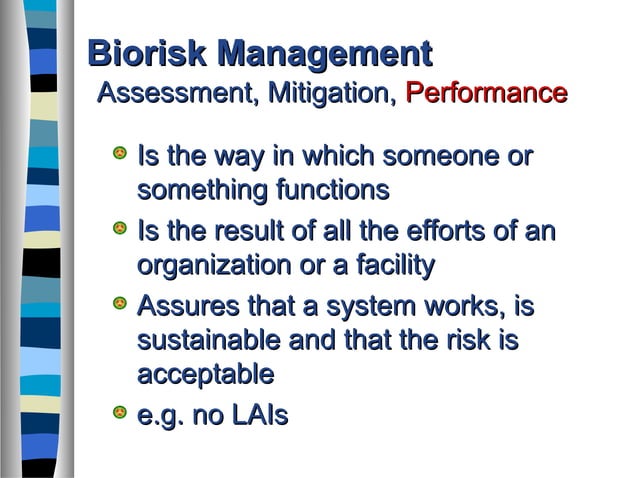 Biorisk Management
Assessment, Mitigation, Performance

Is the way in which someone or something functions

Is the result of all the efforts of an organization or a facility

Assures that a system works, is sustainable and that the risk is acceptable

e.g. no LAIs